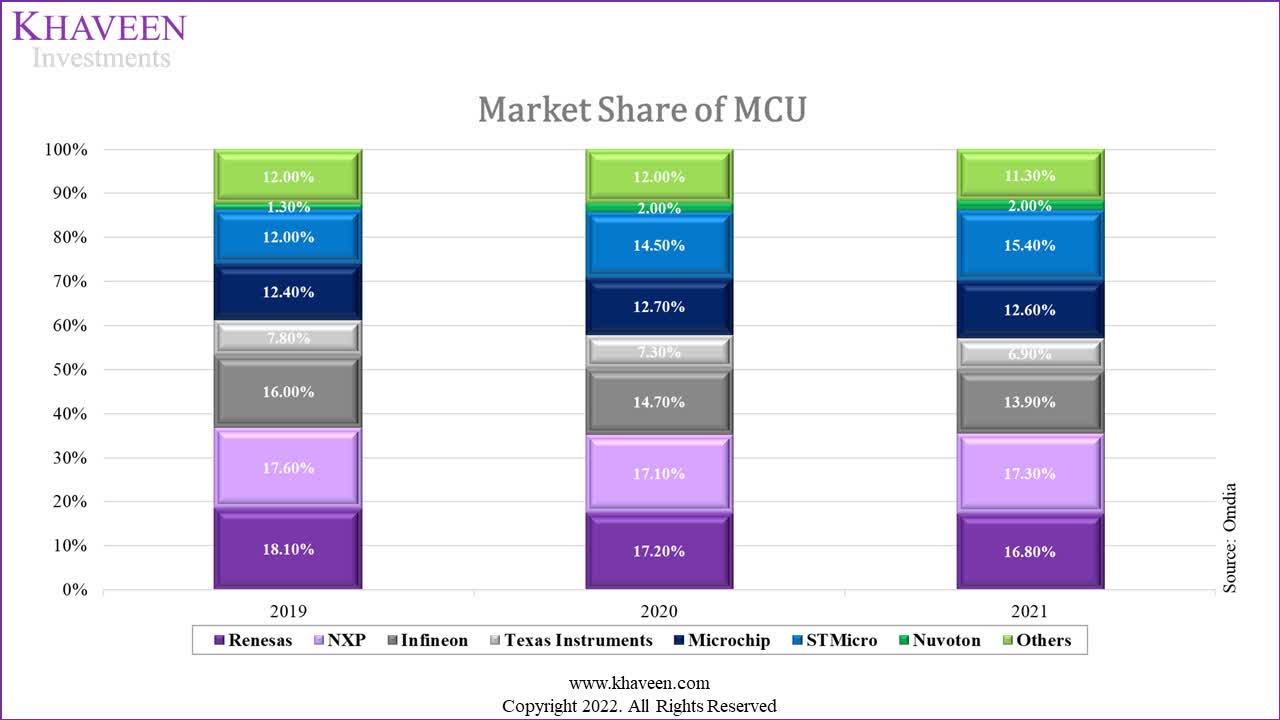 KHAVEEN
Investments

Market Share of MCU

100%
90%
80%
70%
60%
50%
40%
30%
20%
10%
0%

12.00%
1.30%
12.00%
12.40%
7.80%
16.00%
17.60%
18.10%

12.00%
2.00%
14.50%
12.70%
7.30%
14.70%
17.10%
17.20%

11.30%
2.00%
15.40%
12.60%
6.90%
13.90%
17.30%
16.80%

2019
2020
2021

Source: Omdia

Renesas NXP Infineon Texas Instruments Microchip STMicro Nuvoton Others

www.khaveen.com
Copyright 2022. All Rights Reserved